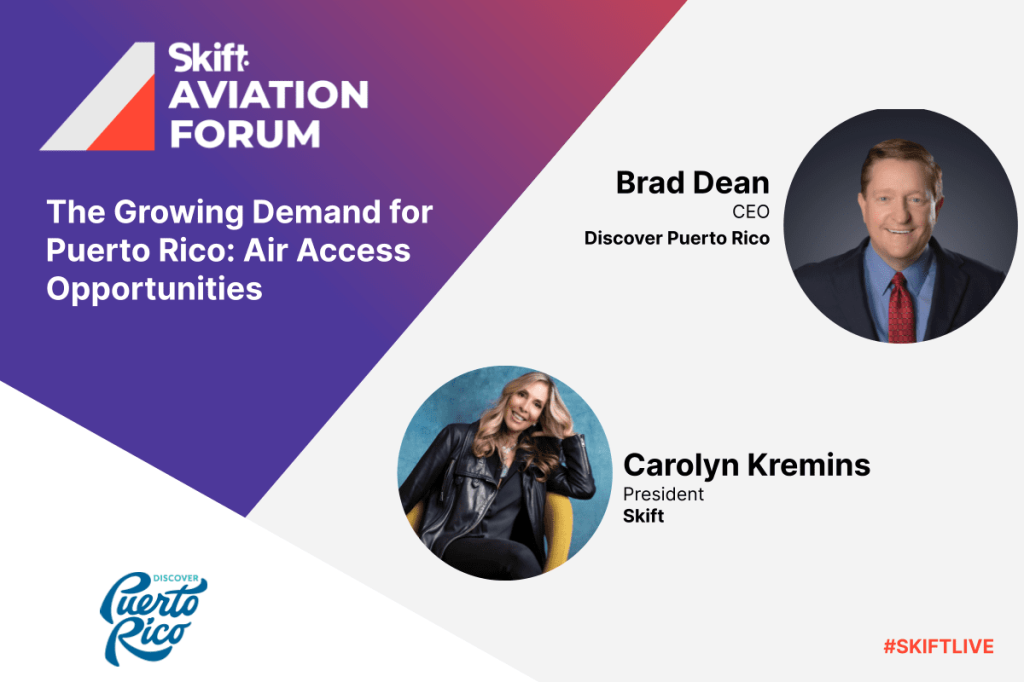 Skift
AVIATION
FORUM

The Growing Demand for Puerto Rico: Air Access Opportunities

Brad Dean
CEO
Discover Puerto Rico

Carolyn Kremins
President
Skift

DISCOVER
Puerto
Rico

#SKIFTLIVE